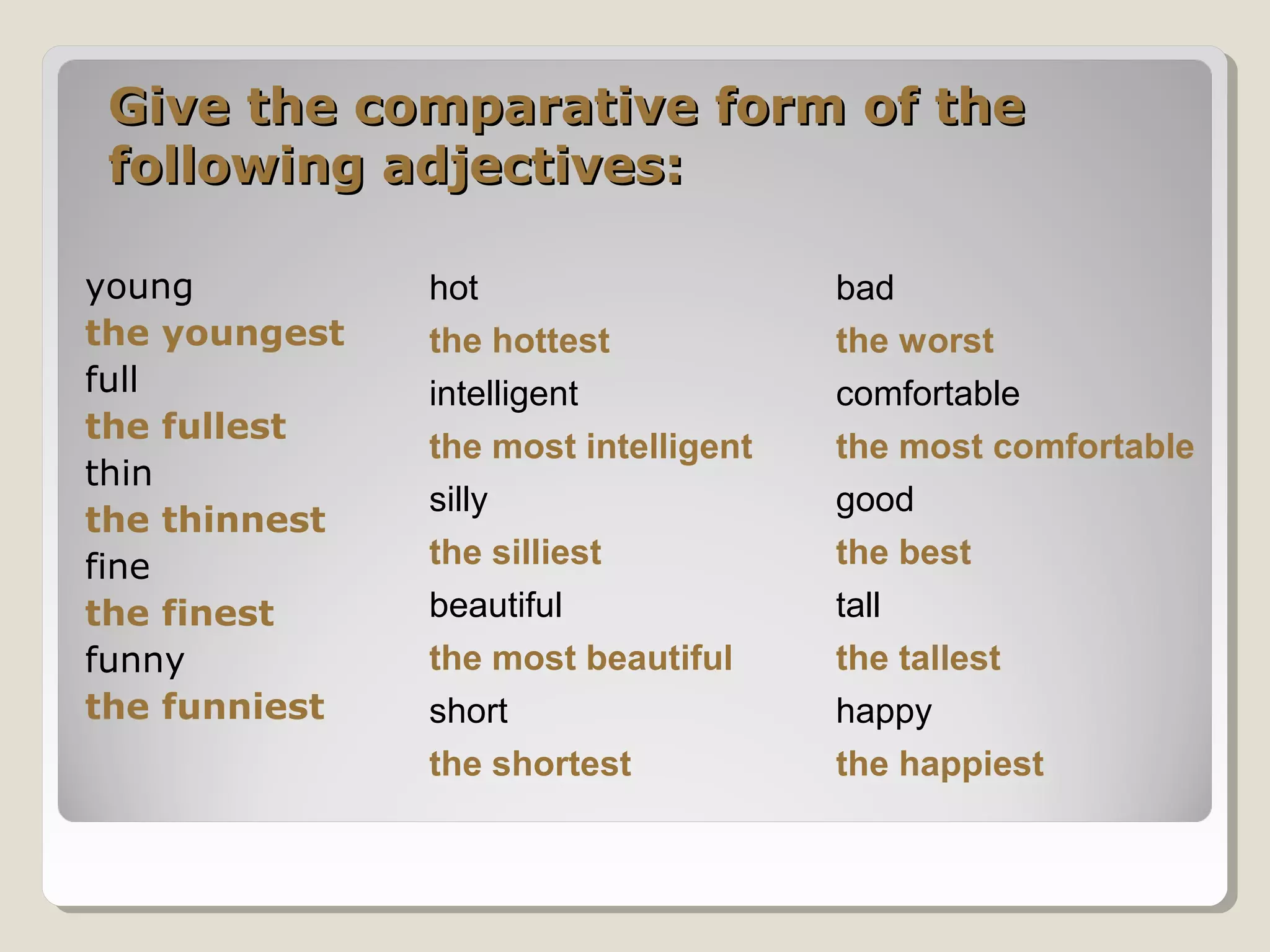 Give the comparative form of the following adjectives:

young
the youngest
full
the fullest
thin
the thinnest
fine
the finest
funny
the funniest

hot
the hottest
intelligent
the most intelligent
silly
the silliest
beautiful
the most beautiful
short
the shortest

bad
the worst
comfortable
the most comfortable
good
the best
tall
the tallest
happy
the happiest